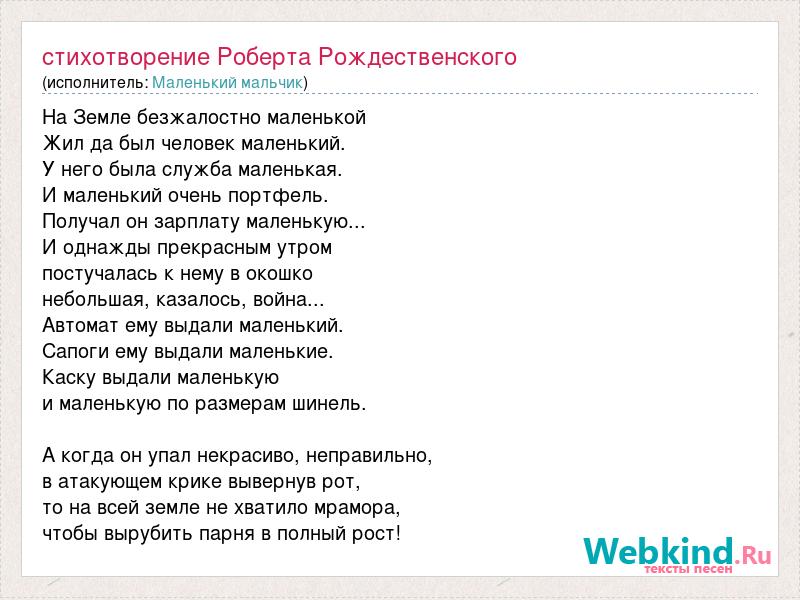 стихотворение Роберта Рождественского
(исполнитель: Маленький мальчик)

На Земле безжалостно маленькой
Жил да был человек маленький.
У него была служба маленькая.
И маленький очень портфель.
Получал он зарплату маленькую...
И однажды прекрасным утром
постучалась к нему в окошко
небольшая, казалось, война...
Автомат ему выдали маленький.
Сапоги ему выдали маленькие.
Каску выдали маленькую
и маленькую по размерам шинель.

А когда он упал некрасиво, неправильно,
в атакующем крике вывернув рот,
то на всей земле не хватило мрамора,
чтобы вырубить парня в полный рост!

Webkind.Ru
тексты песен